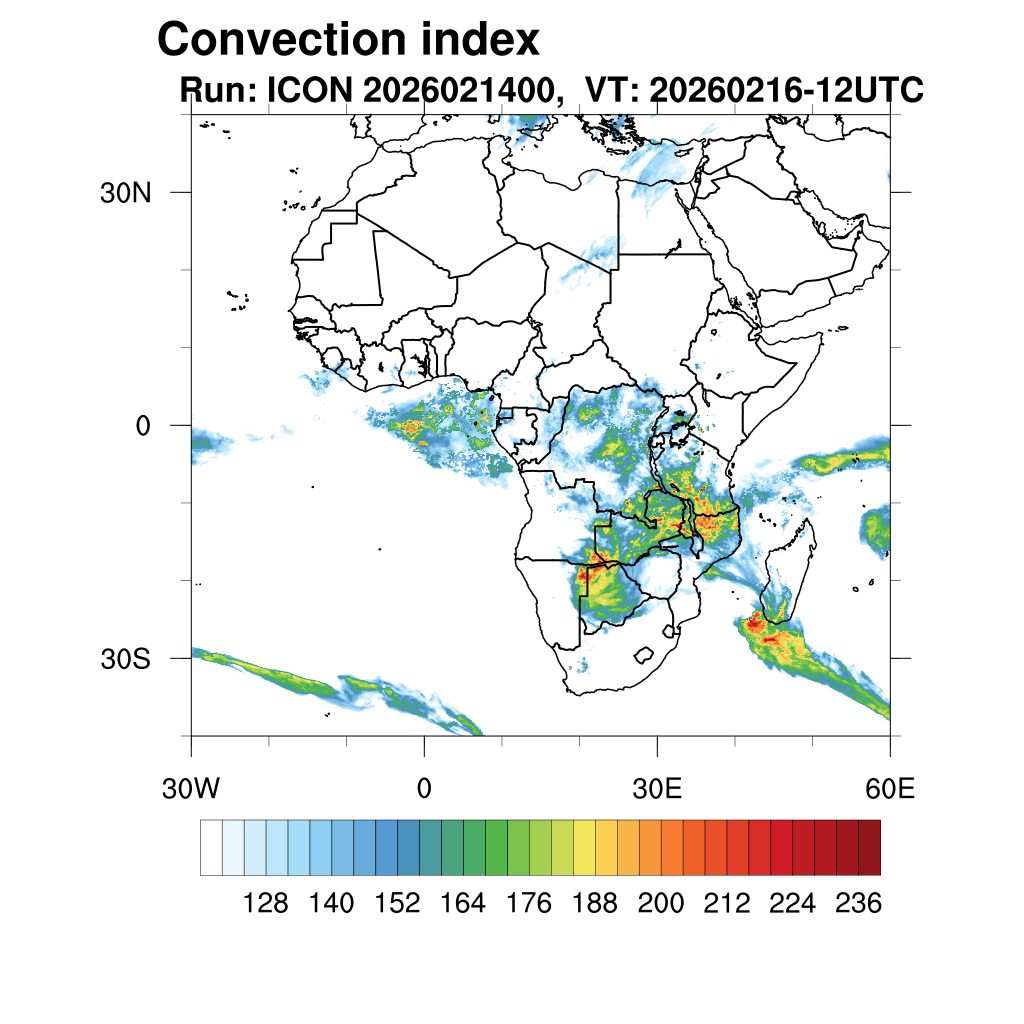 Convection index
Run: ICON 2026021400, VT: 20260216-12UTC

30N
0
30S

30W
0
30E
60E

128 140 152 164 176 188 200 212 224 236